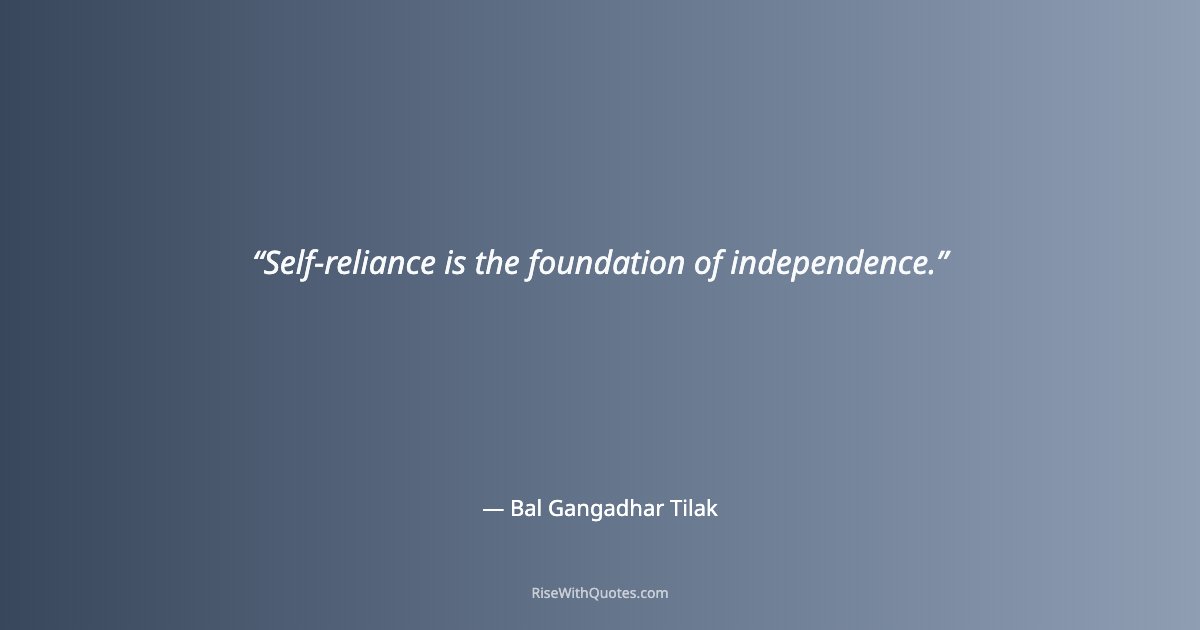 “Self-reliance is the foundation of independence.”

— Bal Gangadhar Tilak

RiseWithQuotes.com